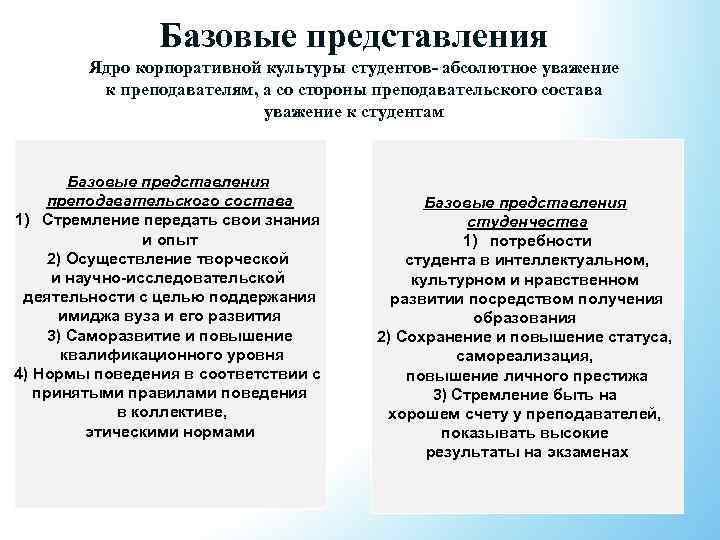 Базовые представления

Ядро корпоративной культуры студентов- абсолютное уважение к преподавателям, а со стороны преподавательского состава уважение к студентам

Базовые представления преподавательского состава
1) Стремление передать свои знания и опыт
2) Осуществление творческой и научно-исследовательской деятельности с целью поддержания имиджа вуза и его развития
3) Саморазвитие и повышение квалификационного уровня
4) Нормы поведения в соответствии с принятыми правилами поведения в коллективе, этическими нормами

Базовые представления студенчества
1) потребности студента в интеллектуальном, культурном и нравственном развитии посредством получения образования
2) Сохранение и повышение статуса, самореализация, повышение личного престижа
3) Стремление быть на хорошем счету у преподавателей, показывать высокие результаты на экзаменах